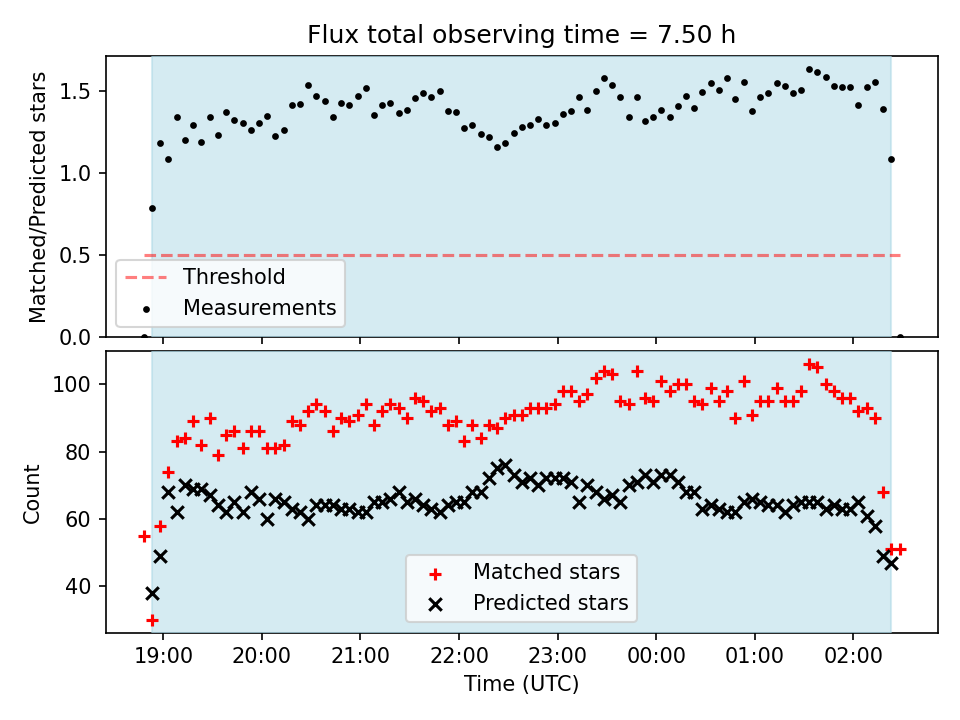 Flux total observing time = 7.50 h

Matched/Predicted stars

1.5
1.0
0.5
0.0

Threshold
Measurements

Count

100
80
60
40

Matched stars
Predicted stars

19:00 20:00 21:00 22:00 23:00 00:00 01:00 02:00

Time (UTC)